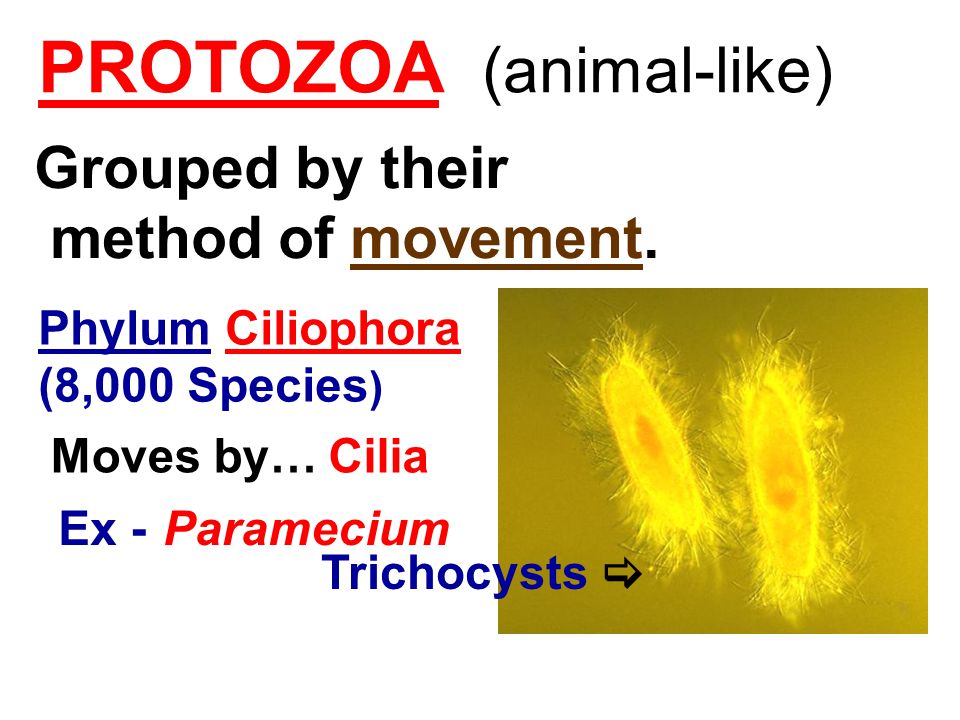 PROTOZOA (animal-like)

Grouped by their method of movement.

Phylum Ciliophora (8,000 Species)

Moves by… Cilia

Ex - Paramecium

Trichocysts ⇨